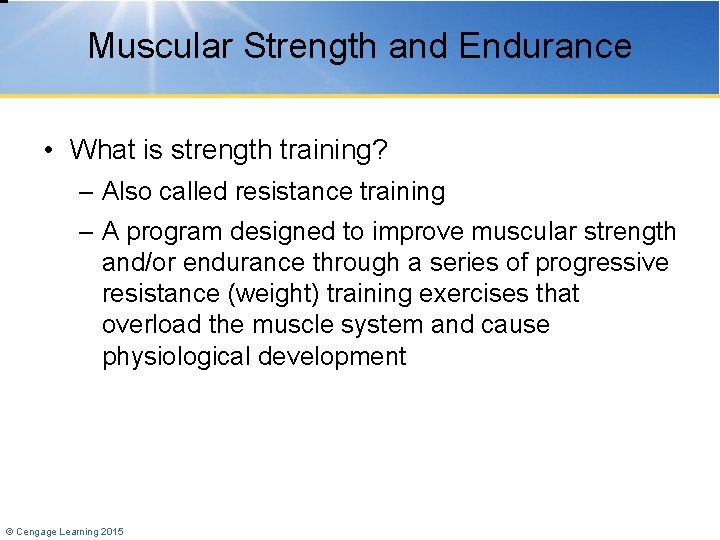 Muscular Strength and Endurance

• What is strength training?
– Also called resistance training
– A program designed to improve muscular strength and/or endurance through a series of progressive resistance (weight) training exercises that overload the muscle system and cause physiological development

© Cengage Learning 2015